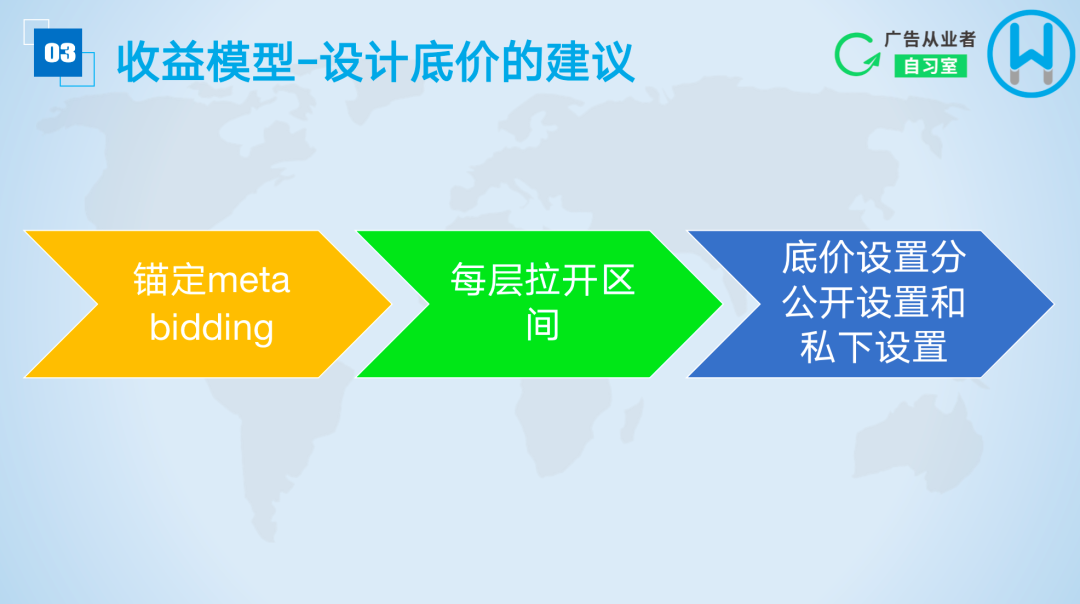 03

收益模型-设计底价的建议

广告从业者
自习室

锚定meta bidding

每层拉开区间

底价设置分公开设置和私下设置